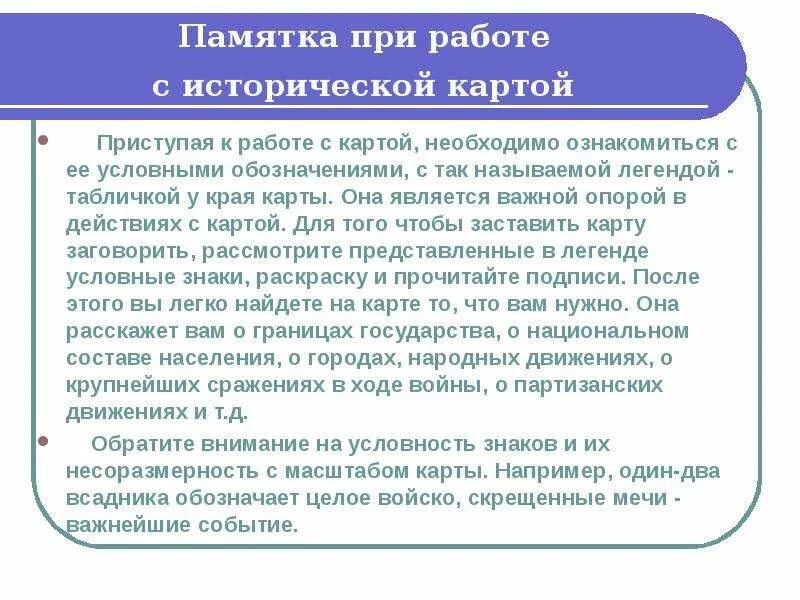 Памятка при работе с исторической картой

• Приступая к работе с картой, необходимо ознакомиться с ее условными обозначениями, с так называемой легендой - табличкой у края карты. Она является важной опорой в действиях с картой. Для того чтобы заставить карту заговорить, рассмотрите представленные в легенде условные знаки, раскраску и прочитайте подписи. После этого вы легко найдете на карте то, что вам нужно. Она расскажет вам о границах государства, о национальном составе населения, о городах, народных движениях, о крупнейших сражениях в ходе войны, о партизанских движениях и т.д.

• Обратите внимание на условность знаков и их несоразмерность с масштабом карты. Например, один-два всадника обозначает целое войско, скрещенные мечи - важнейшие событие.